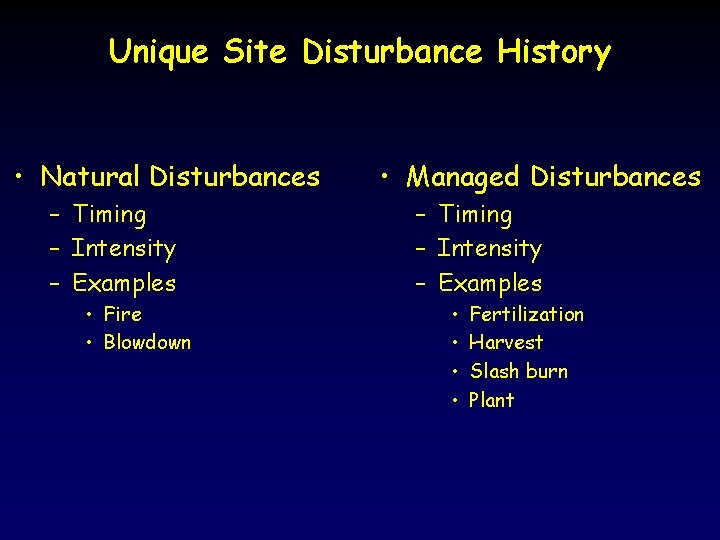 Unique Site Disturbance History

• Natural Disturbances
– Timing
– Intensity
– Examples
• Fire
• Blowdown

• Managed Disturbances
– Timing
– Intensity
– Examples
• Fertilization
• Harvest
• Slash burn
• Plant